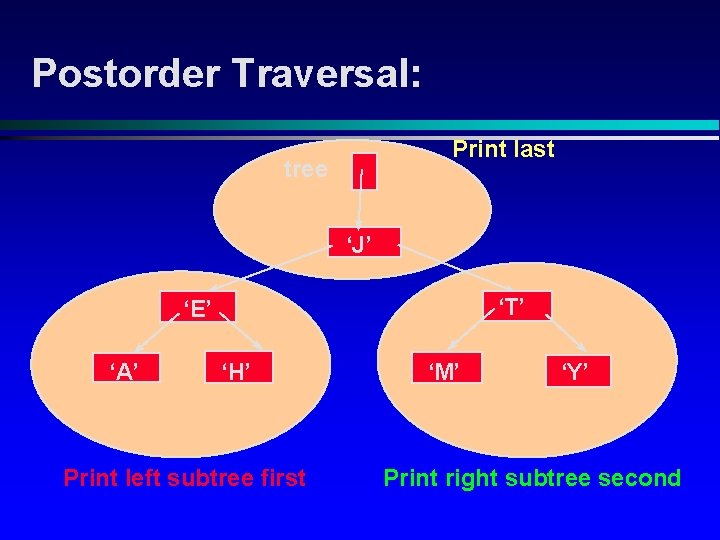 Postorder Traversal:

tree

Print last

‘J’

‘E’

‘T’

‘A’

‘H’

‘M’

‘Y’

Print left subtree first

Print right subtree second